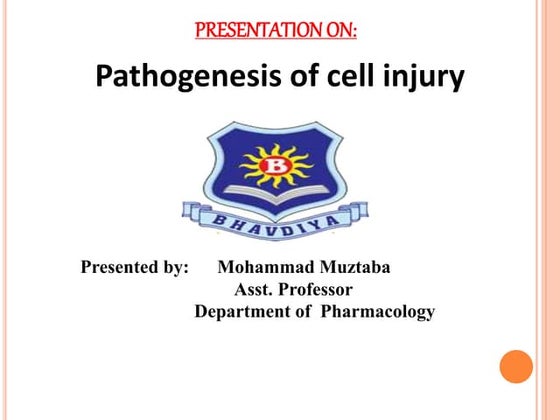 PRESENTATION ON:

Pathogenesis of cell injury

B

BHAVDIYA

Presented by: Mohammad Muztaba
Asst. Professor
Department of Pharmacology